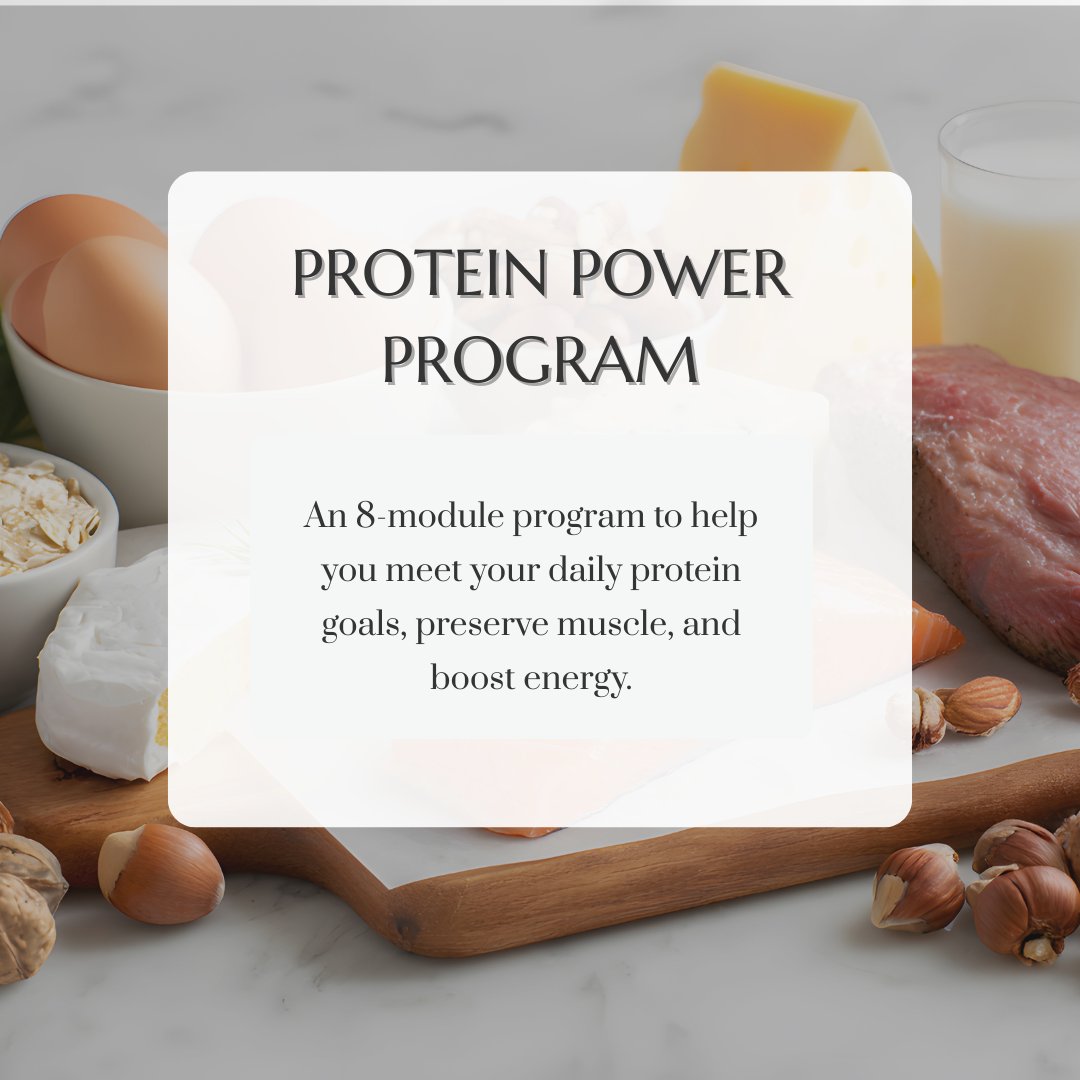 PROTEIN POWER PROGRAM

An 8-module program to help you meet your daily protein goals, preserve muscle, and boost energy.